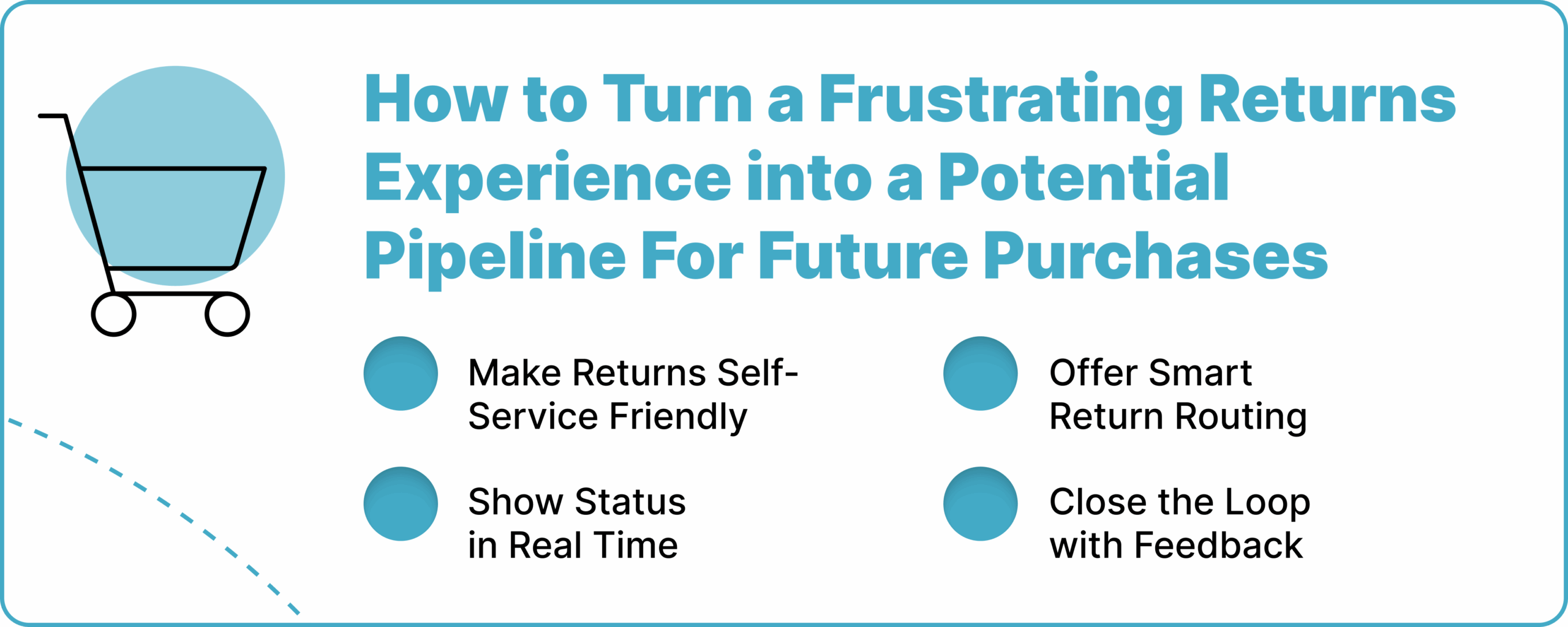 How to Turn a Frustrating Returns Experience into a Potential Pipeline For Future Purchases

Make Returns Self-Service Friendly

Show Status in Real Time

Offer Smart Return Routing

Close the Loop with Feedback